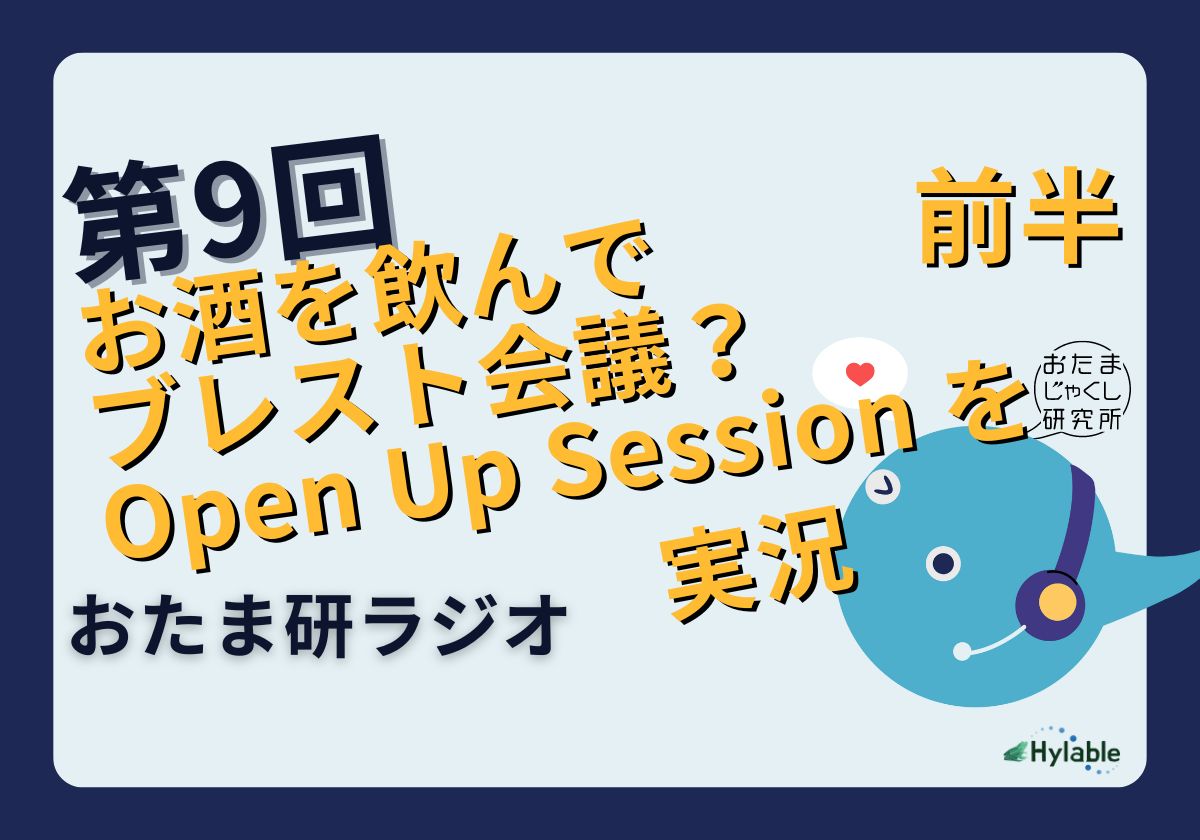 第9回

前半

お酒を飲んで
ブレスト会議？
Open Up Session を
実況

おたま
じゃくし
研究所

おたま研ラジオ

Hylable